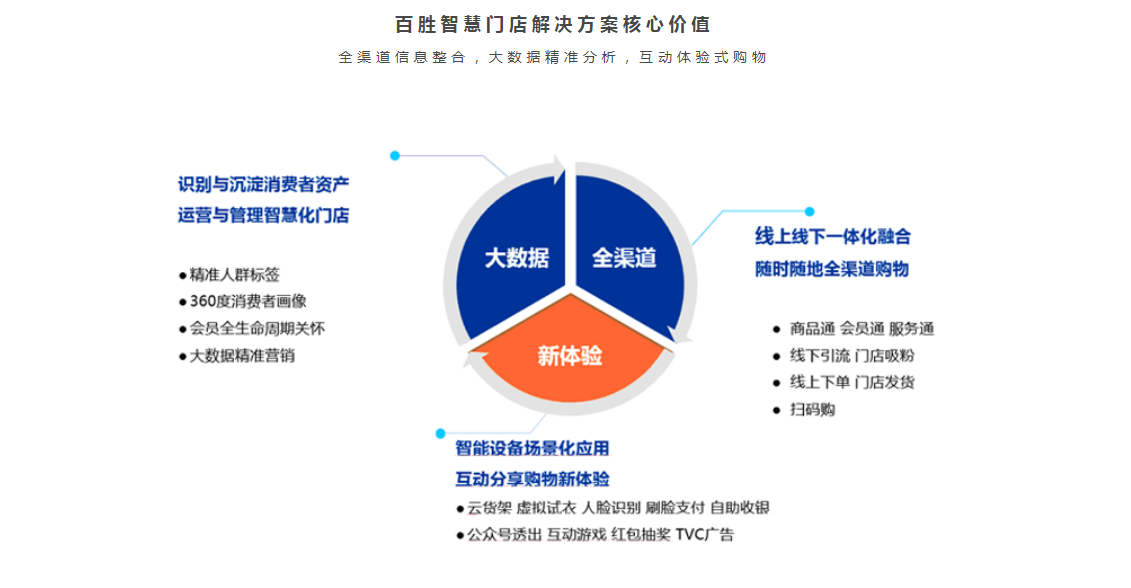 百胜智慧门店解决方案核心价值

全渠道信息整合，大数据精准分析，互动体验式购物

识别与沉淀消费者资产
运营与管理智慧化门店

● 精准人群标签
● 360度消费者画像
● 会员全生命周期关怀
● 大数据精准营销

大数据

全渠道

新体验

线上线下一体化融合
随时随地全渠道购物

● 商品通 会员通 服务通
● 线下引流 门店吸粉
● 线上下单 门店发货
● 扫码购

智能设备场景化应用
互动分享购物新体验

● 云货架 虚拟试衣 人脸识别 刷脸支付 自助收银
● 公众号透出 互动游戏 红包抽奖 TVC广告